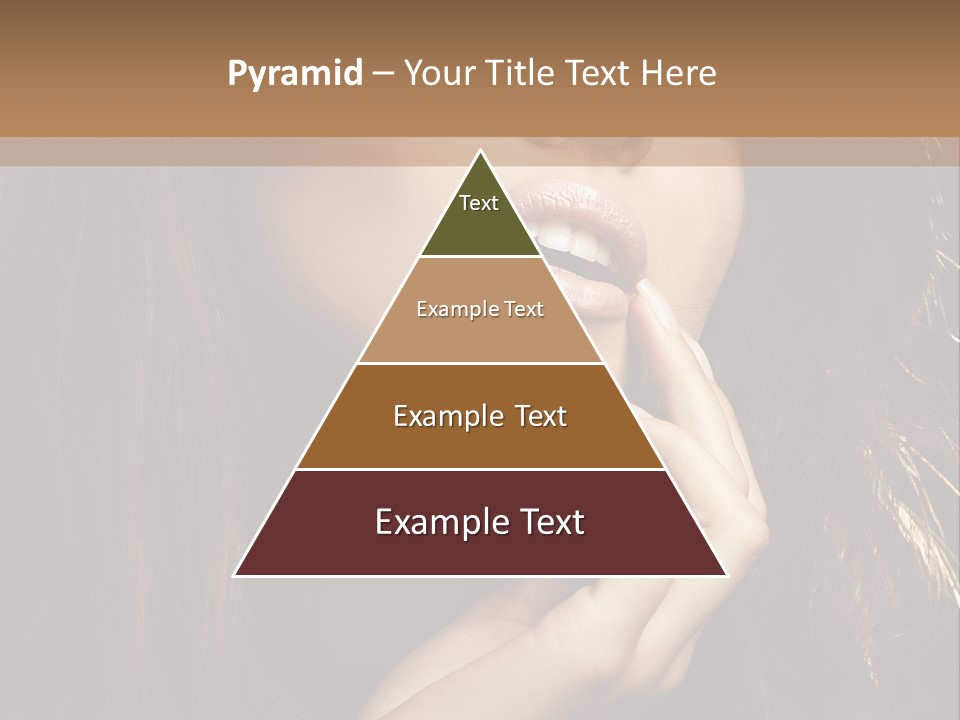 Pyramid – Your Title Text Here

Text

Example Text

Example Text

Example Text